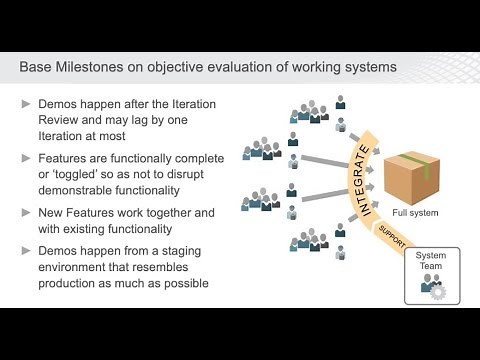 Base Milestones on objective evaluation of working systems

► Demos happen after the Iteration Review and may lag by one Iteration at most

► Features are functionally complete or 'toggled' so as not to disrupt demonstrable functionality

► New Features work together and with existing functionality

► Demos happen from a staging environment that resembles production as much as possible

INTEGRATE

Full system

SUPPORT

System Team